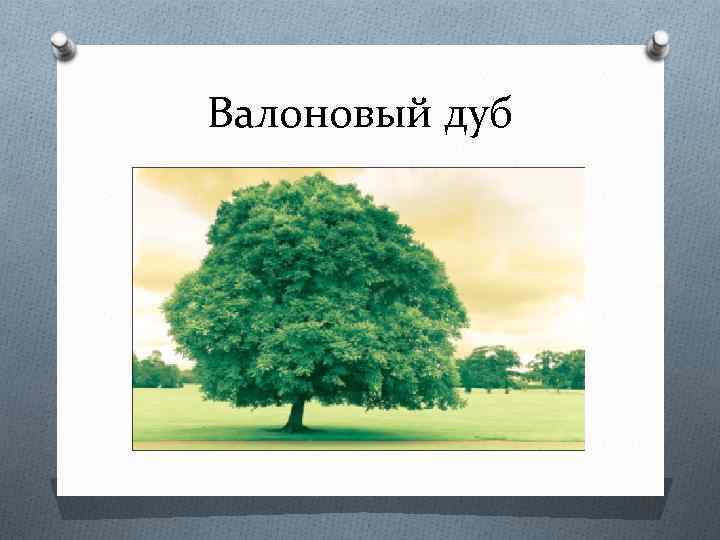 Валоновый дуб